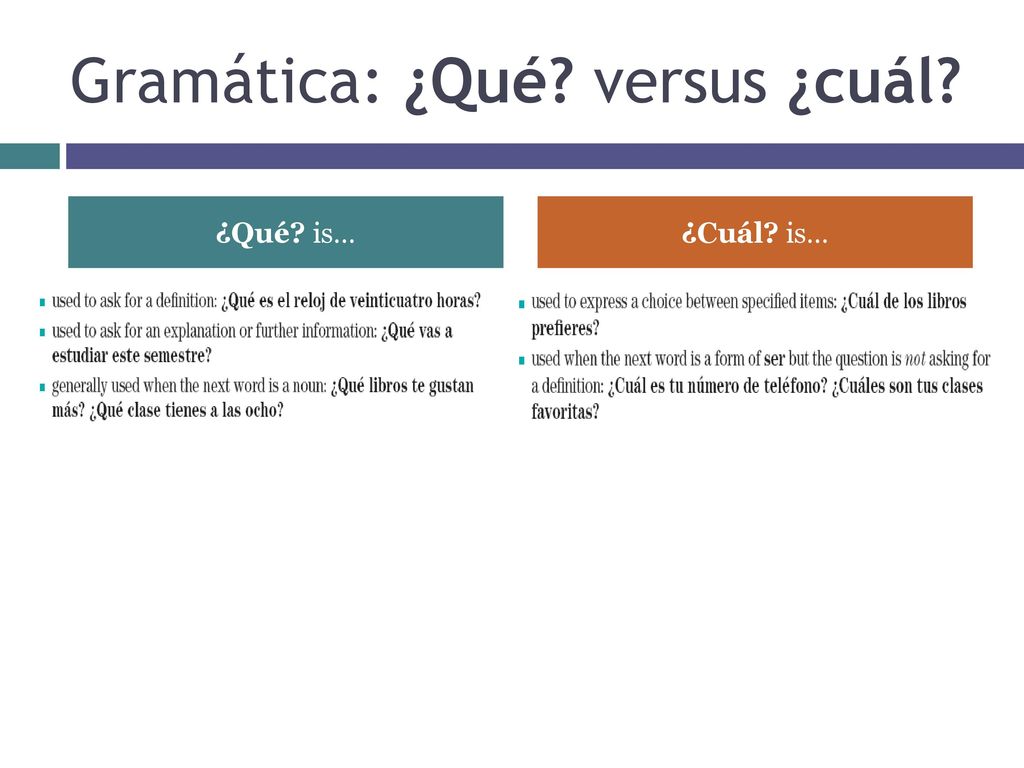 Gramática: ¿Qué? versus ¿cuál?

¿Qué? is...

- used to ask for a definition: ¿Qué es el reloj de veinticuatro horas?
- used to ask for an explanation or further information: ¿Qué vas a estudiar este semestre?
- generally used when the next word is a noun: ¿Qué libros te gustan más? ¿Qué clase tienes a las ocho?

¿Cuál? is...

- used to express a choice between specified items: ¿Cuál de los libros prefieres?
- used when the next word is a form of ser but the question is not asking for a definition: ¿Cuál es tu número de teléfono? ¿Cuáles son tus clases favoritas?